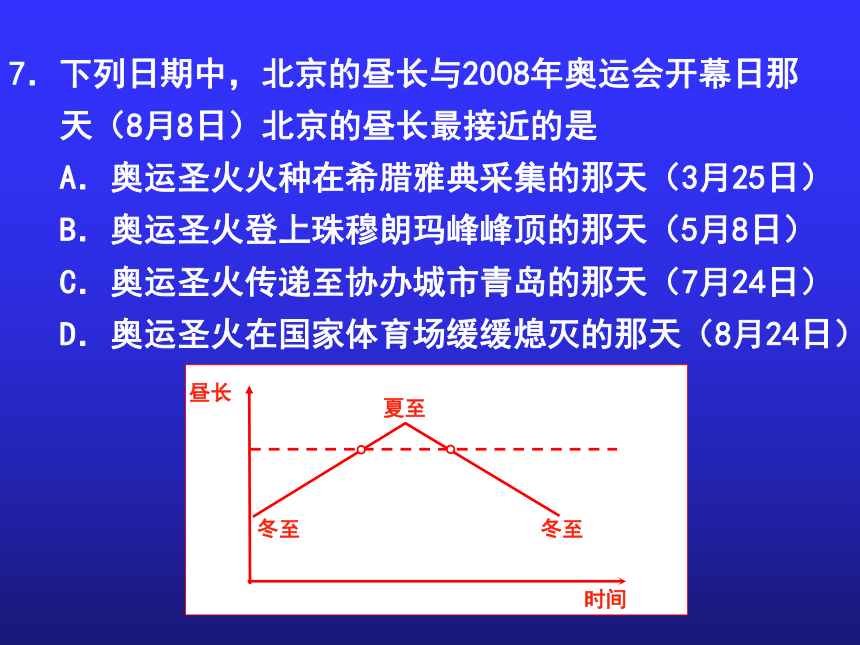 7. 下列日期中，北京的昼长与2008年奥运会开幕日那天（8月8日）北京的昼长最接近的是

A. 奥运圣火火种在希腊雅典采集的那天（3月25日）

B. 奥运圣火登上珠穆朗玛峰峰顶的那天（5月8日）

C. 奥运圣火传递至协办城市青岛的那天（7月24日）

D. 奥运圣火在国家体育场缓缓熄灭的那天（8月24日）

昼长

夏至

冬至

冬至

时间